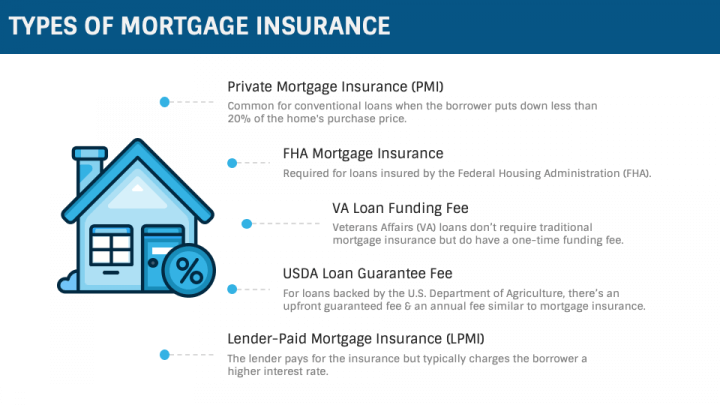 TYPES OF MORTGAGE INSURANCE

Private Mortgage Insurance (PMI)
Common for conventional loans when the borrower puts down less than 20% of the home's purchase price.

FHA Mortgage Insurance
Required for loans insured by the Federal Housing Administration (FHA).

VA Loan Funding Fee
Veterans Affairs (VA) loans don't require traditional mortgage insurance but do have a one-time funding fee.

USDA Loan Guarantee Fee
For loans backed by the U.S. Department of Agriculture, there's an upfront guaranteed fee & an annual fee similar to mortgage insurance.

Lender-Paid Mortgage Insurance (LPMI)
The lender pays for the insurance but typically charges the borrower a higher interest rate.

%